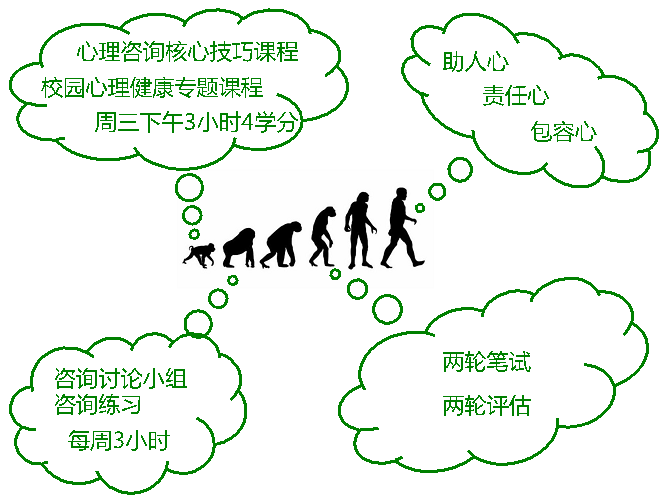 心理咨询核心技巧课程
校园心理健康专题课程
周三下午3小时4学分

助人心
责任心
包容心

咨询讨论小组
咨询练习
每周3小时

两轮笔试
两轮评估